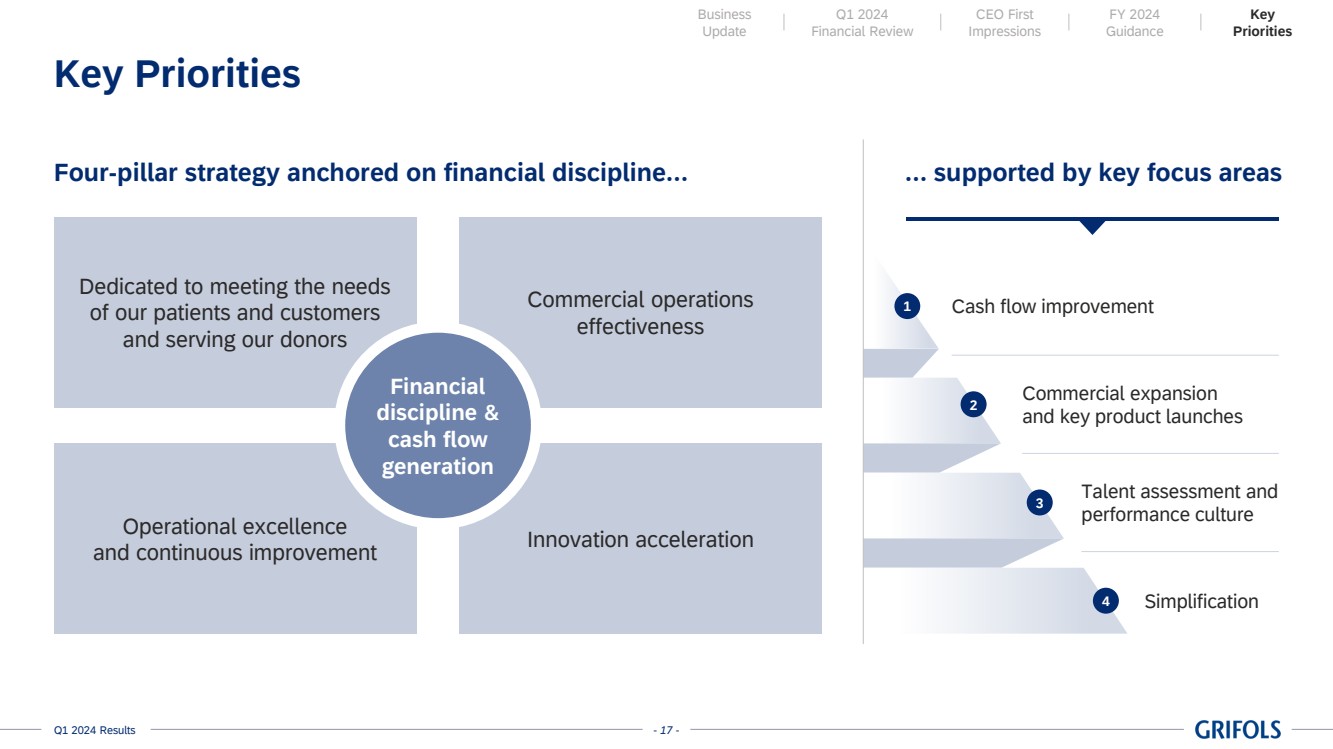 Business Update | Q1 2024 Financial Review | CEO First Impressions | FY 2024 Guidance | Key Priorities

Key Priorities

Four-pillar strategy anchored on financial discipline…

Dedicated to meeting the needs of our patients and customers and serving our donors

Commercial operations effectiveness

Financial discipline & cash flow generation

Operational excellence and continuous improvement

Innovation acceleration

… supported by key focus areas

1 Cash flow improvement

2 Commercial expansion and key product launches

3 Talent assessment and performance culture

4 Simplification

Q1 2024 Results

- 17 -

GRIFOLS